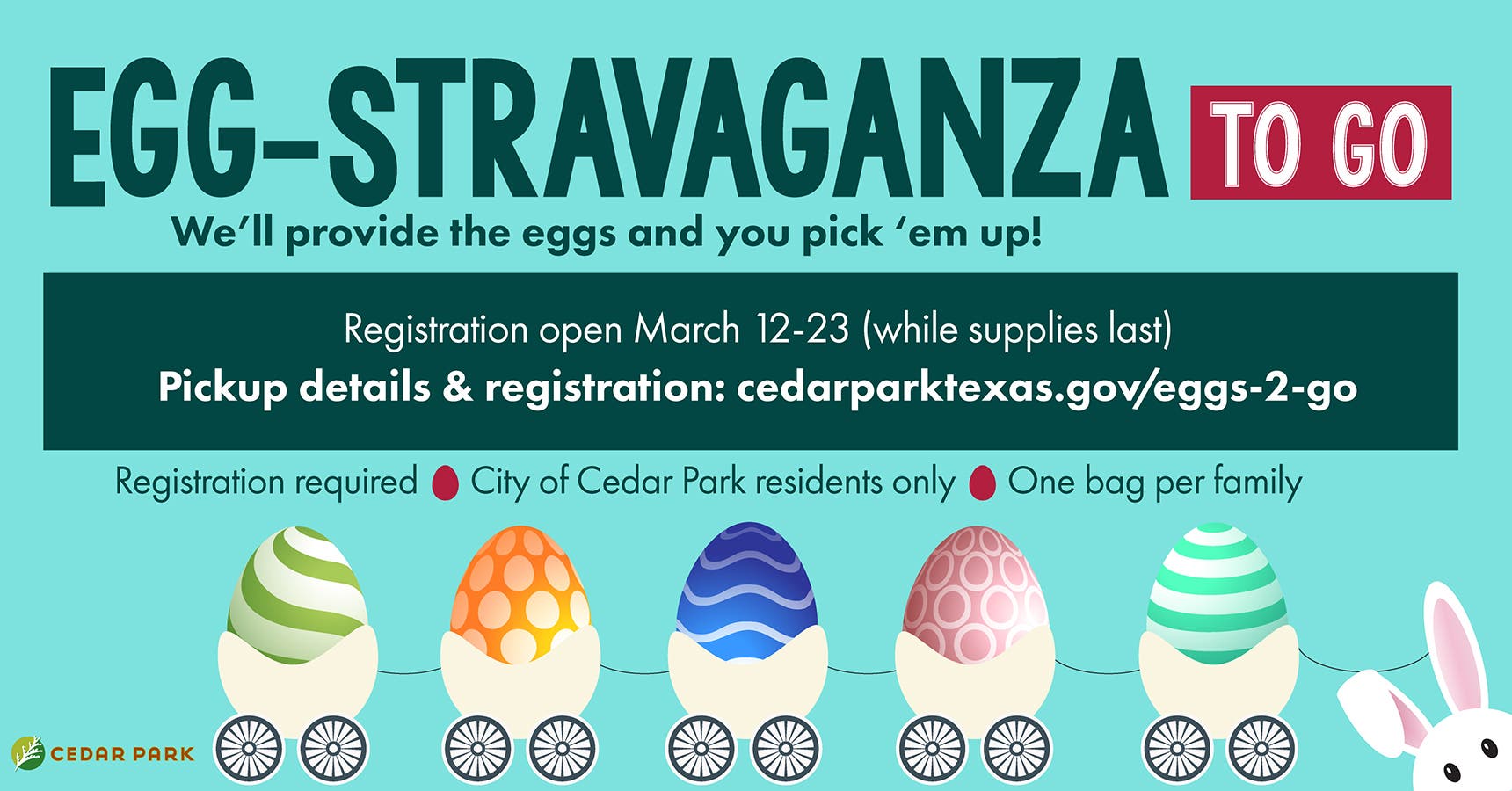 EGG-STRAVAGANZA TO GO

We'll provide the eggs and you pick 'em up!

Registration open March 12-23 (while supplies last)

Pickup details & registration: cedarparktexas.gov/eggs-2-go

Registration required City of Cedar Park residents only One bag per family

CEDAR PARK